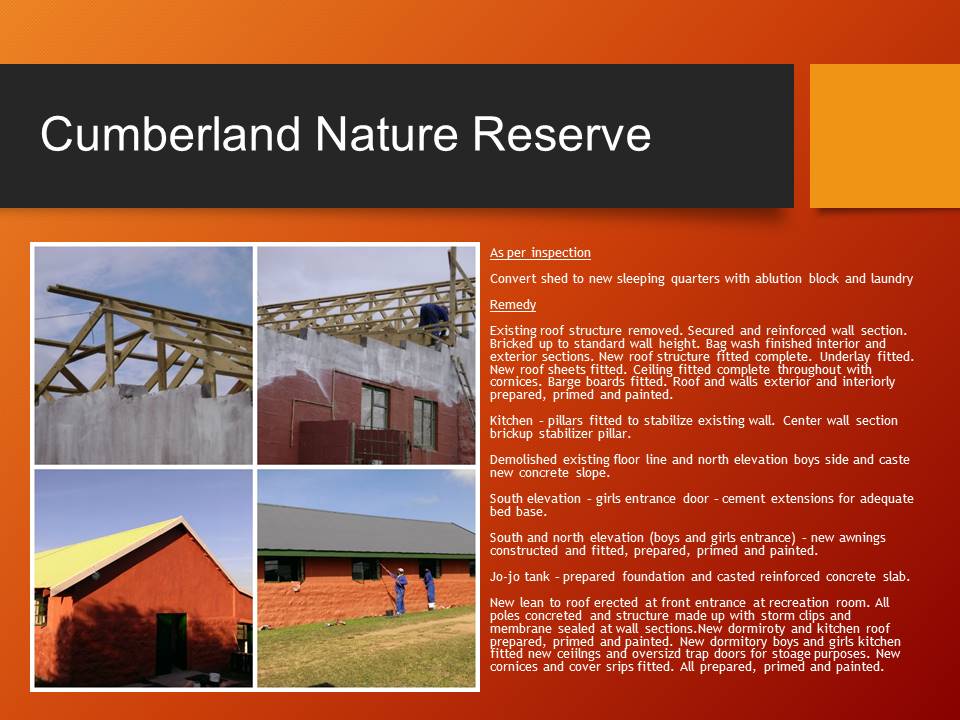 Cumberland Nature Reserve

As per inspection

Convert shed to new sleeping quarters with ablution block and laundry

Remedy

Existing roof structure removed. Secured and reinforced wall section. Bricked up to standard wall height. Bag wash finished interior and exterior sections. New roof structure fitted complete. Underlay fitted. New roof sheets fitted. Ceiling fitted complete throughout with cornices. Barge boards fitted. Roof and walls exterior and interiorly prepared, primed and painted.

Kitchen – pillars fitted to stabilize existing wall. Center wall section brickup stabilizer pillar.

Demolished existing floor line and north elevation boys side and caste new concrete slope.

South elevation – girls entrance door – cement extensions for adequate bed base.

South and north elevation (boys and girls entrance) – new awnings constructed and fitted, prepared, primed and painted.

Jo-jo tank – prepared foundation and casted reinforced concrete slab.

New lean to roof erected at front entrance at recreation room. All poles concreted and structure made up with storm clips and membrane sealed at wall sections.New dormiroty and kitchen roof prepared, primed and painted. New dormitory boys and girls kitchen fitted new ceiilngs and oversizd trap doors for stoage purposes. New cornices and cover srips fitted. All prepared, primed and painted.